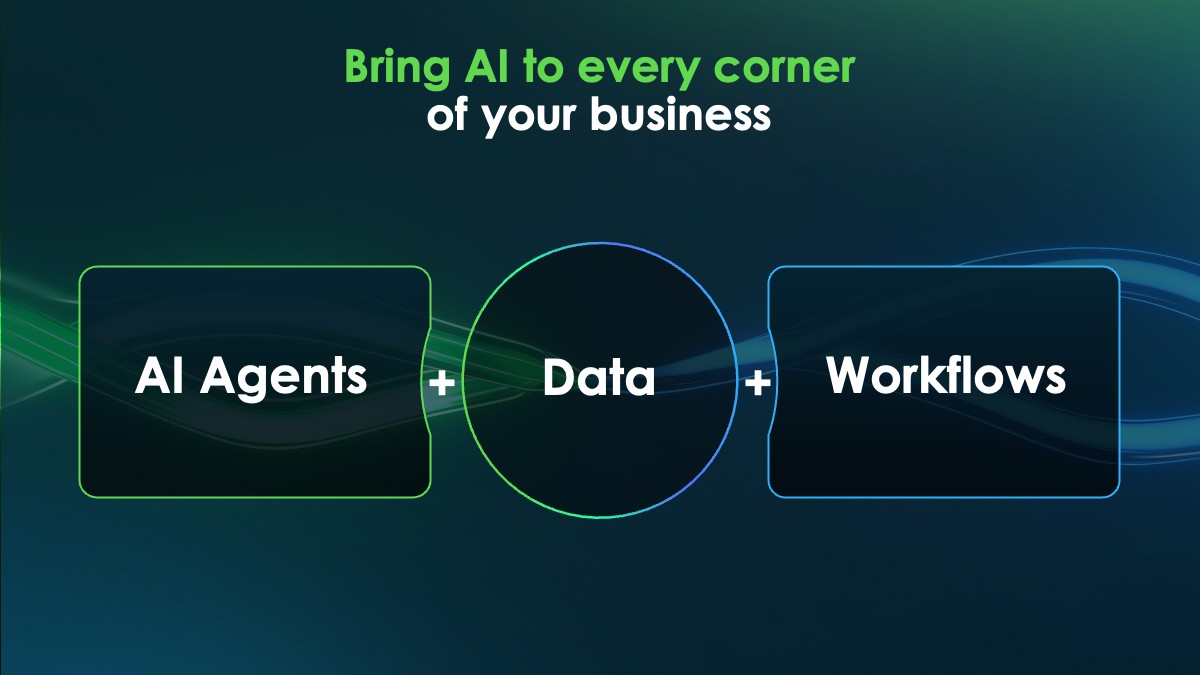 Bring AI to every corner
of your business

AI Agents + Data + Workflows